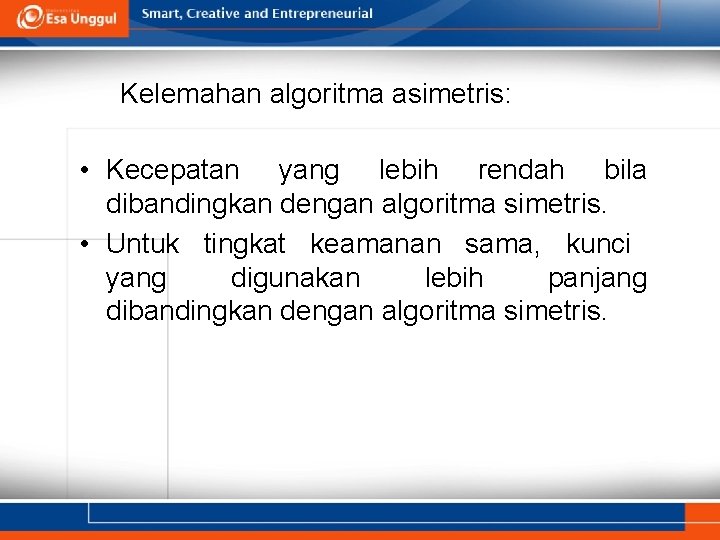 Esa Unggul

Smart, Creative and Entrepreneurial

Kelemahan algoritma asimetris:

• Kecepatan yang lebih rendah bila dibandingkan dengan algoritma simetris.
• Untuk tingkat keamanan sama, kunci yang digunakan lebih panjang dibandingkan dengan algoritma simetris.